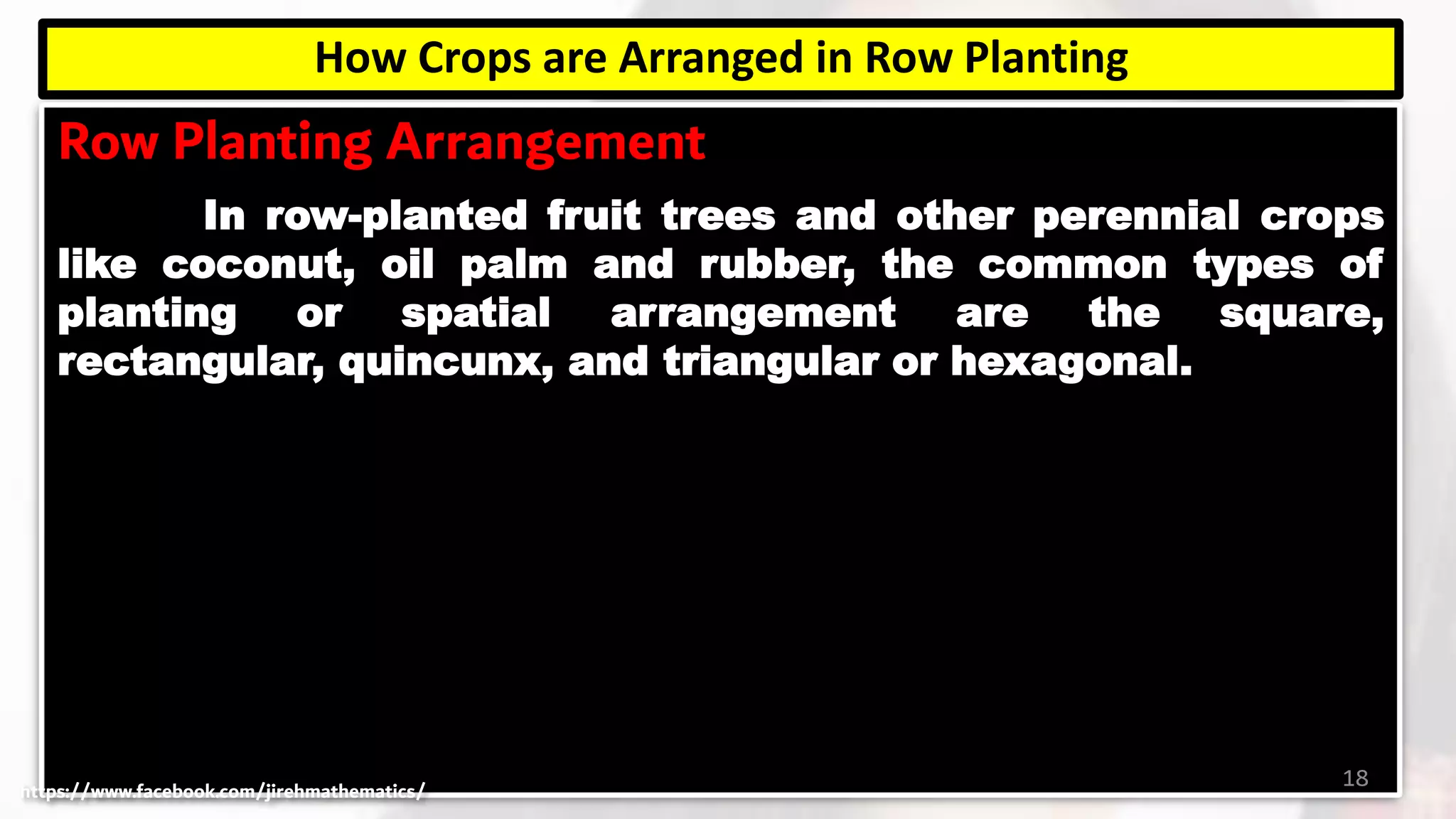 How Crops are Arranged in Row Planting

Row Planting Arrangement

In row-planted fruit trees and other perennial crops like coconut, oil palm and rubber, the common types of planting or spatial arrangement are the square, rectangular, quincunx, and triangular or hexagonal.

https://www.facebook.com/jirehmathematics/

18